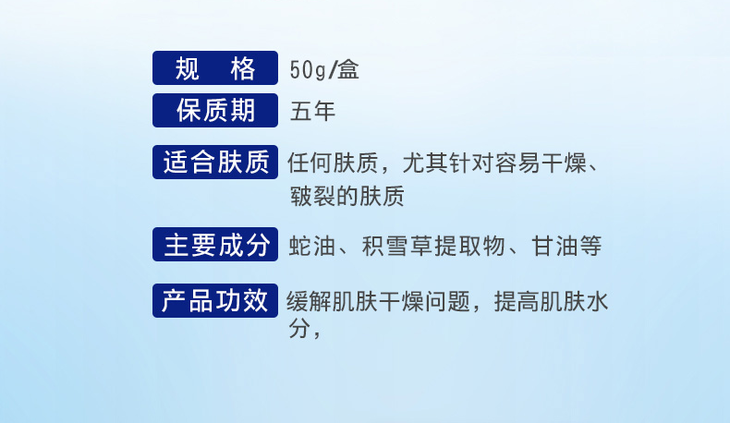 规　格　50g/盒

保质期　五年

适合肤质　任何肤质，尤其针对容易干燥、皲裂的肤质

主要成分　蛇油、积雪草提取物、甘油等

产品功效　缓解肌肤干燥问题，提高肌肤水分，